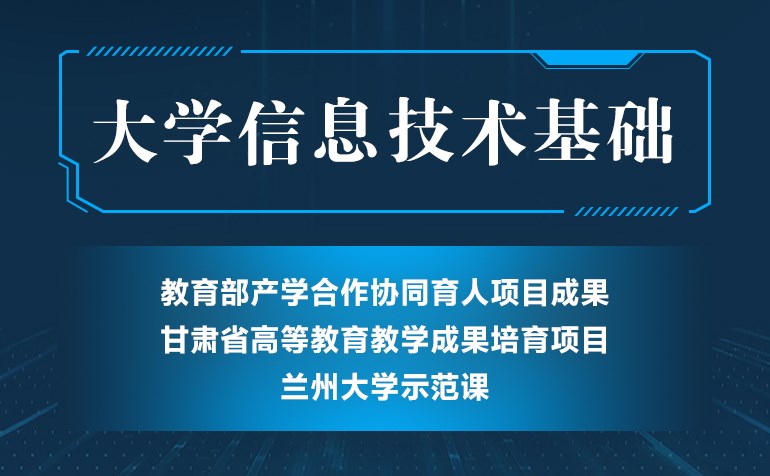 大学信息技术基础

教育部产学合作协同育人项目成果
甘肃省高等教育教学成果培育项目
兰州大学示范课